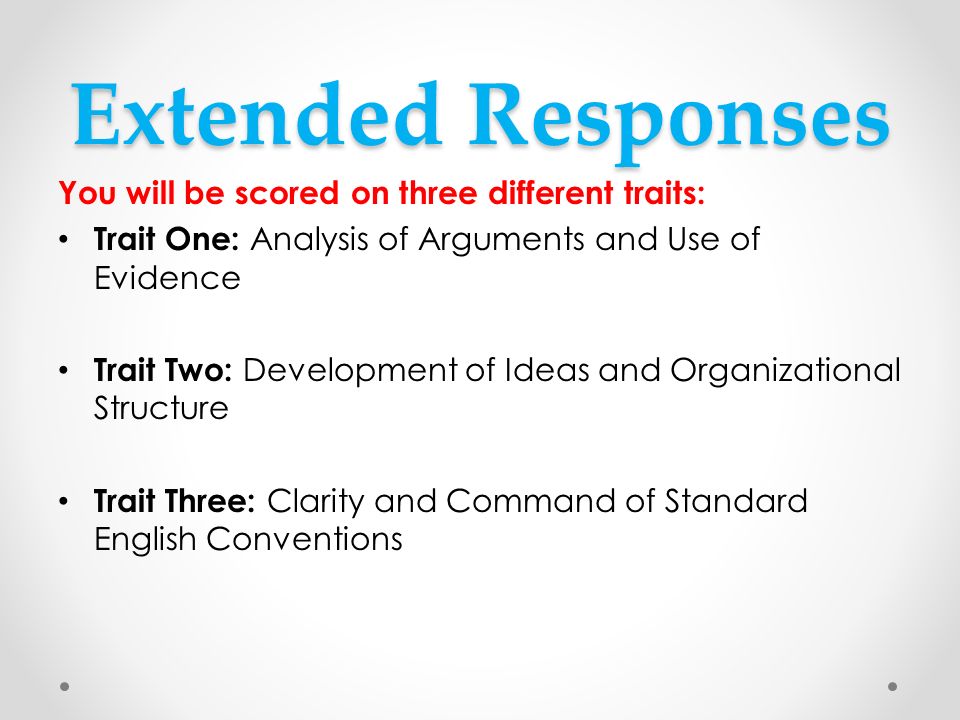 Extended Responses

You will be scored on three different traits:

• Trait One: Analysis of Arguments and Use of Evidence

• Trait Two: Development of Ideas and Organizational Structure

• Trait Three: Clarity and Command of Standard English Conventions